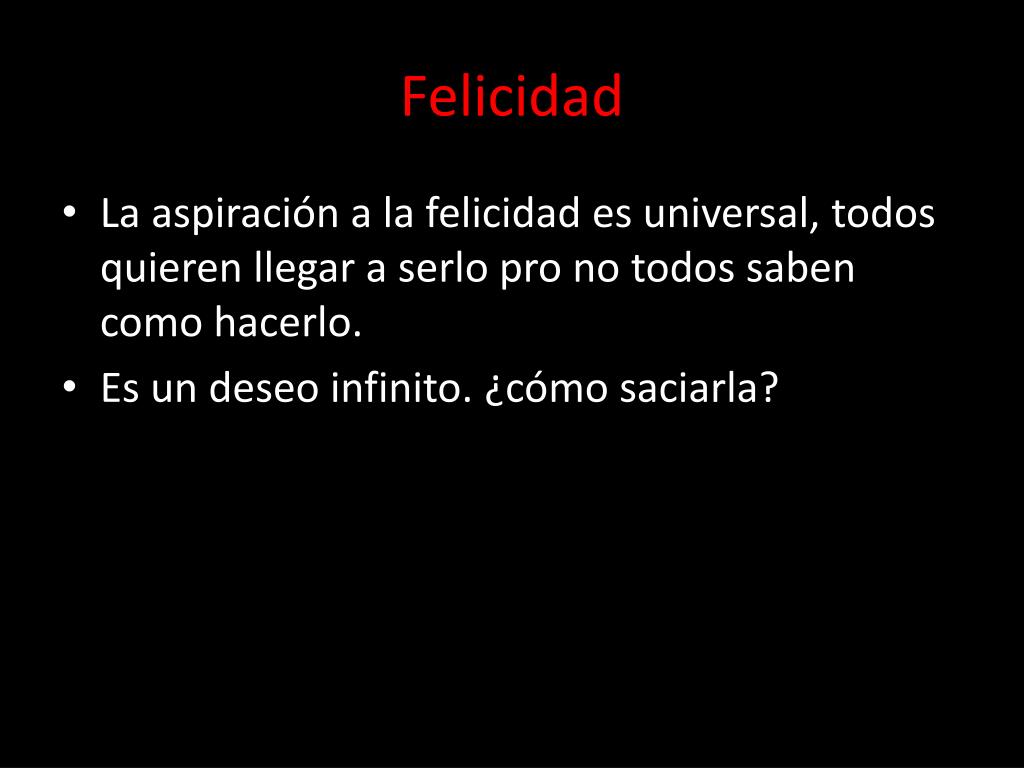 Felicidad

• La aspiración a la felicidad es universal, todos quieren llegar a serlo pro no todos saben como hacerlo.
• Es un deseo infinito. ¿cómo saciarla?